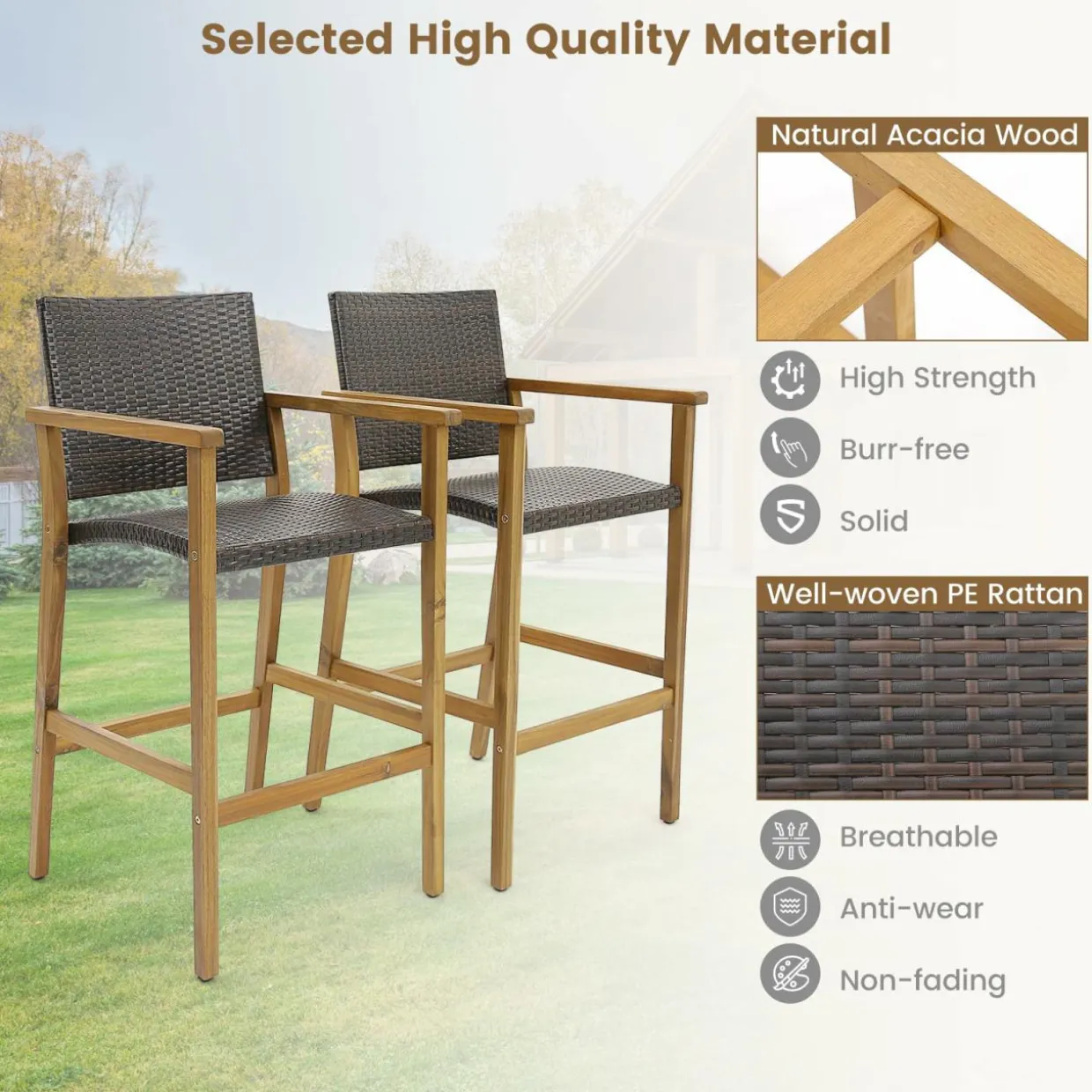 Selected High Quality Material

Natural Acacia Wood

High Strength

Burr-free

Solid

Well-woven PE Rattan

Breathable

Anti-wear

Non-fading